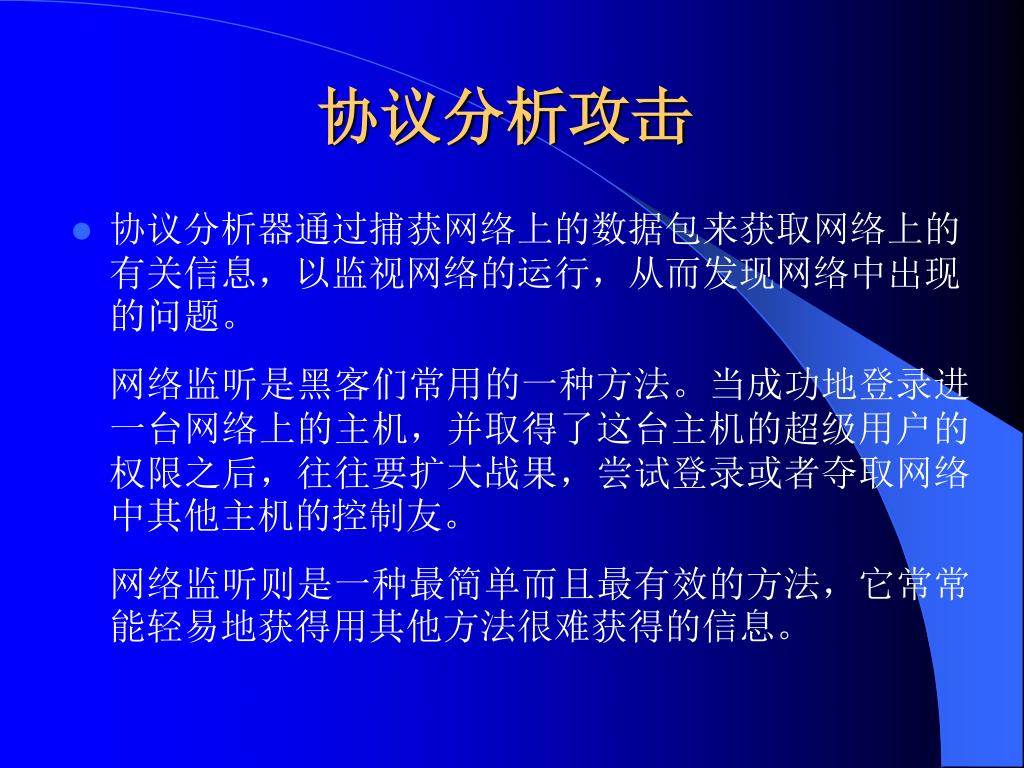 协议分析攻击

协议分析器通过捕获网络上的数据包来获取网络上的有关信息，以监视网络的运行，从而发现网络中出现的问题。

网络监听是黑客们常用的一种方法。当成功地登录进一台网络上的主机，并取得了这台主机的超级用户的权限之后，往往要扩大战果，尝试登录或者夺取网络中其他主机的控制友。

网络监听则是一种最简单而且最有效的方法，它常常能轻易地获得用其他方法很难获得的信息。